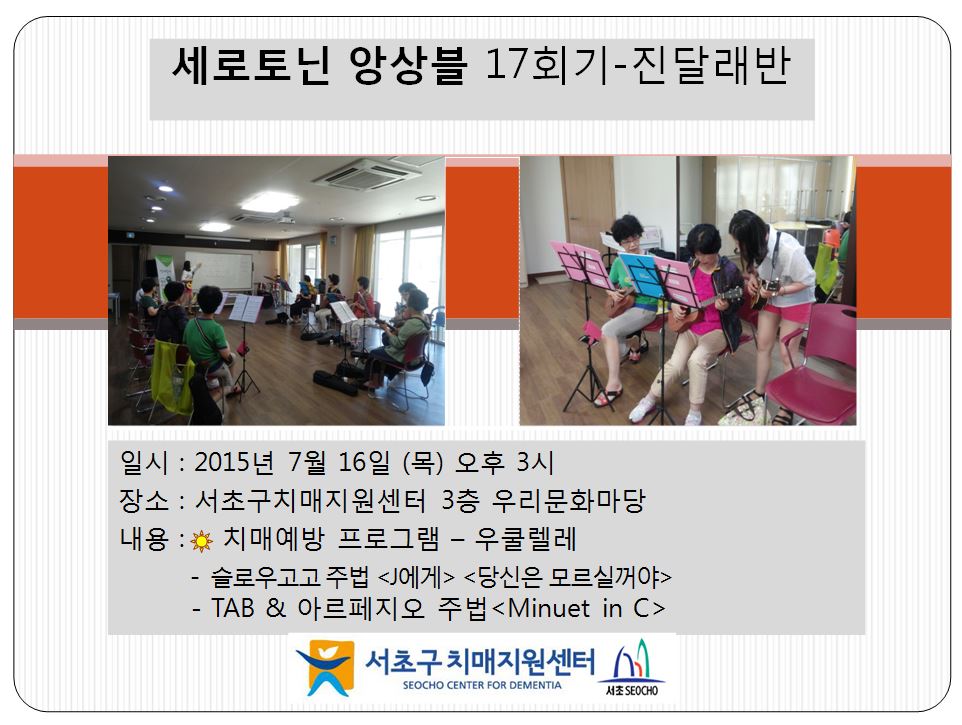 세로토닌 앙상블 17회기-진달래반

일시 : 2015년 7월 16일 (목) 오후 3시
장소 : 서초구치매지원센터 3층 우리문화마당
내용 : 치매예방 프로그램 – 우쿨렐레
- 슬로우고고 주법 <J에게> <당신은 모르실꺼야>
- TAB & 아르페지오 주법<Minuet in C>

서초구 치매지원센터
SEOCHO CENTER FOR DEMENTIA
서초 SEOCHO